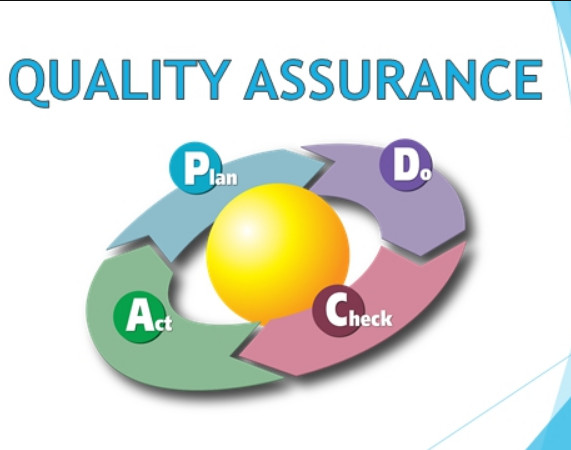 QUALITY ASSURANCE

Plan

Do

Check

Act